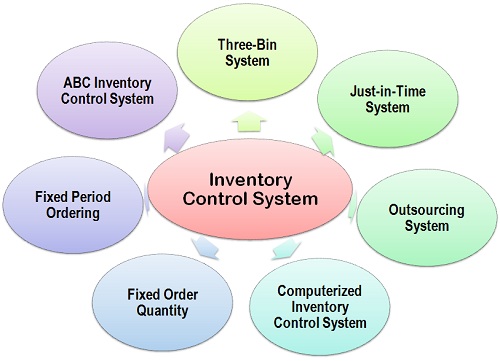 Inventory Control System

Three-Bin System

Just-in-Time System

Outsourcing System

Computerized Inventory Control System

Fixed Order Quantity

Fixed Period Ordering

ABC Inventory Control System